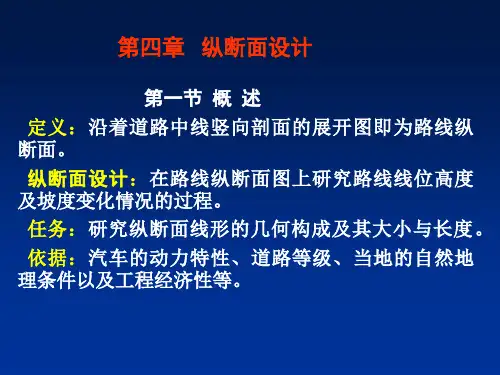 第四章　纵断面设计

第一节 概 述

定义：沿着道路中线竖向剖面的展开图即为路线纵断面。

纵断面设计：在路线纵断面图上研究路线线位高度及坡度变化情况的过程。

任务：研究纵断面线形的几何构成及其大小与长度。

依据：汽车的动力特性、道路等级、当地的自然地理条件以及工程经济性等。